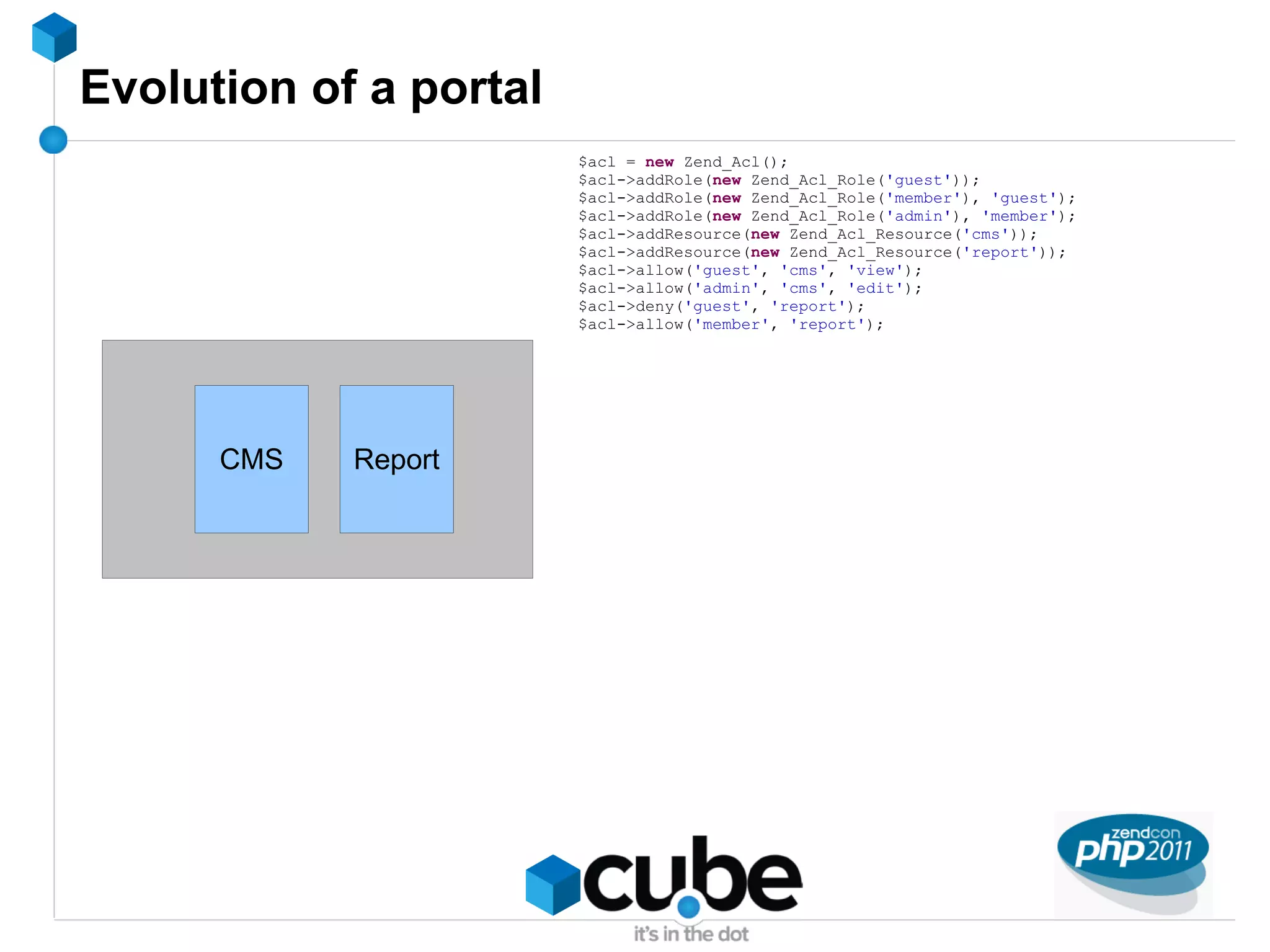 Evolution of a portal

$acl = new Zend_Acl();
$acl->addRole(new Zend_Acl_Role('guest'));
$acl->addRole(new Zend_Acl_Role('member'), 'guest');
$acl->addRole(new Zend_Acl_Role('admin'), 'member');
$acl->addResource(new Zend_Acl_Resource('cms'));
$acl->addResource(new Zend_Acl_Resource('report'));
$acl->allow('guest', 'cms', 'view');
$acl->allow('admin', 'cms', 'edit');
$acl->deny('guest', 'report');
$acl->allow('member', 'report');

CMS

Report

cube
it's in the dot

zendcon php 2011